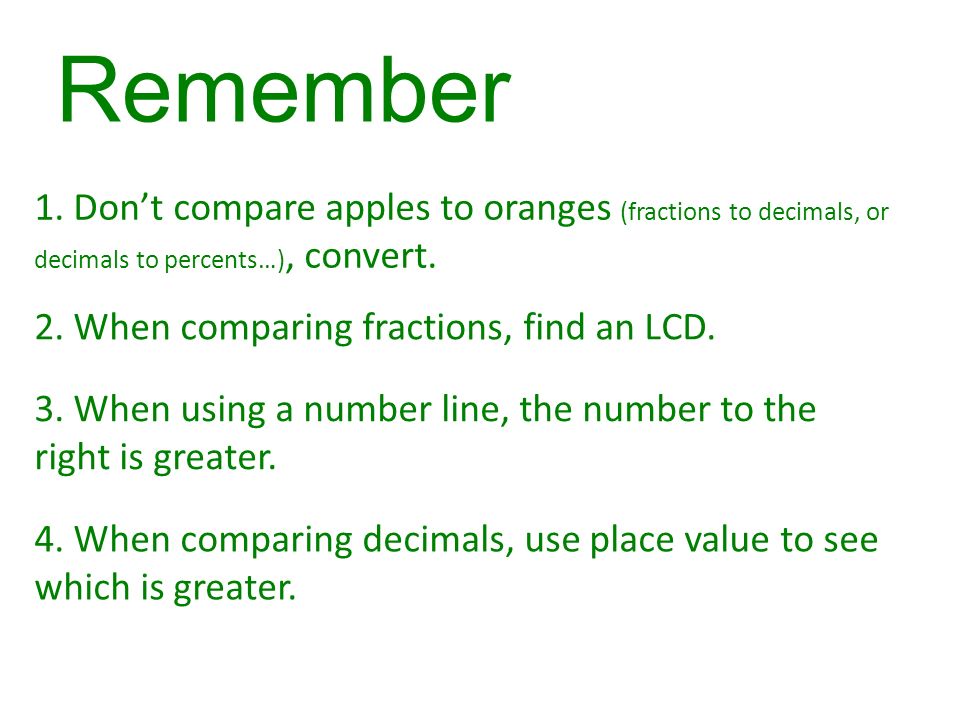 Remember

1. Don’t compare apples to oranges (fractions to decimals, or decimals to percents…), convert.

2. When comparing fractions, find an LCD.

3. When using a number line, the number to the right is greater.

4. When comparing decimals, use place value to see which is greater.